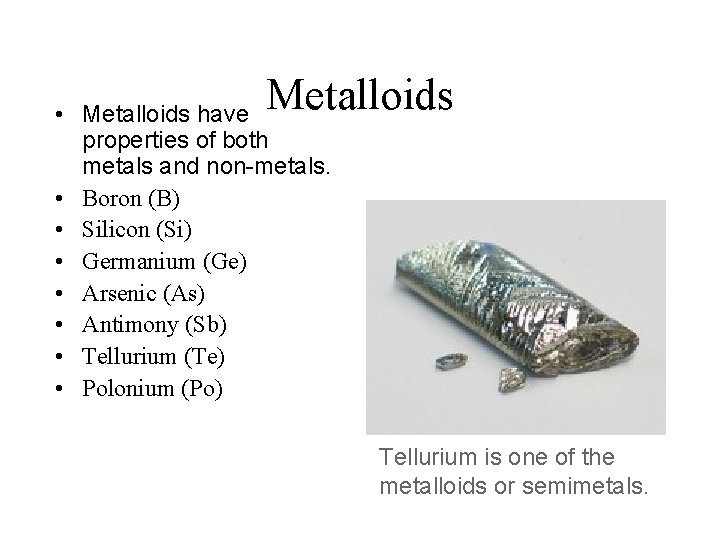 Metalloids

• Metalloids have properties of both metals and non-metals.
• Boron (B)
• Silicon (Si)
• Germanium (Ge)
• Arsenic (As)
• Antimony (Sb)
• Tellurium (Te)
• Polonium (Po)

Tellurium is one of the metalloids or semimetals.